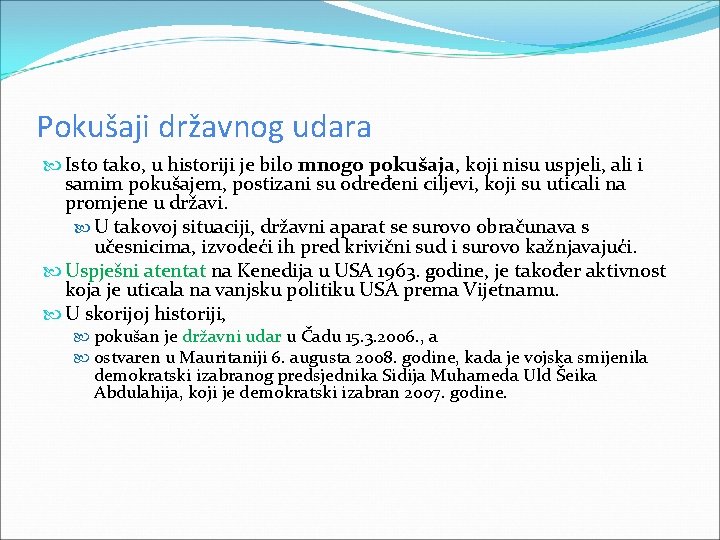 Pokušaji državnog udara

Isto tako, u historiji je bilo mnogo pokušaja, koji nisu uspjeli, ali i samim pokušajem, postizani su određeni ciljevi, koji su uticali na promjene u državi.

U takovoj situaciji, državni aparat se surovo obračunava s učesnicima, izvodeći ih pred krivični sud i surovo kažnjavajući.

Uspješni atentat na Kenedija u USA 1963. godine, je također aktivnost koja je uticala na vanjsku politiku USA prema Vijetnamu.

U skorijoj historiji,

pokušan je državni udar u Čadu 15.3.2006., a

ostvaren u Mauritaniji 6. augusta 2008. godine, kada je vojska smijenila demokratski izabranog predsjednika Sidija Muhameda Uld Šeika Abdulahija, koji je demokratski izabran 2007. godine.